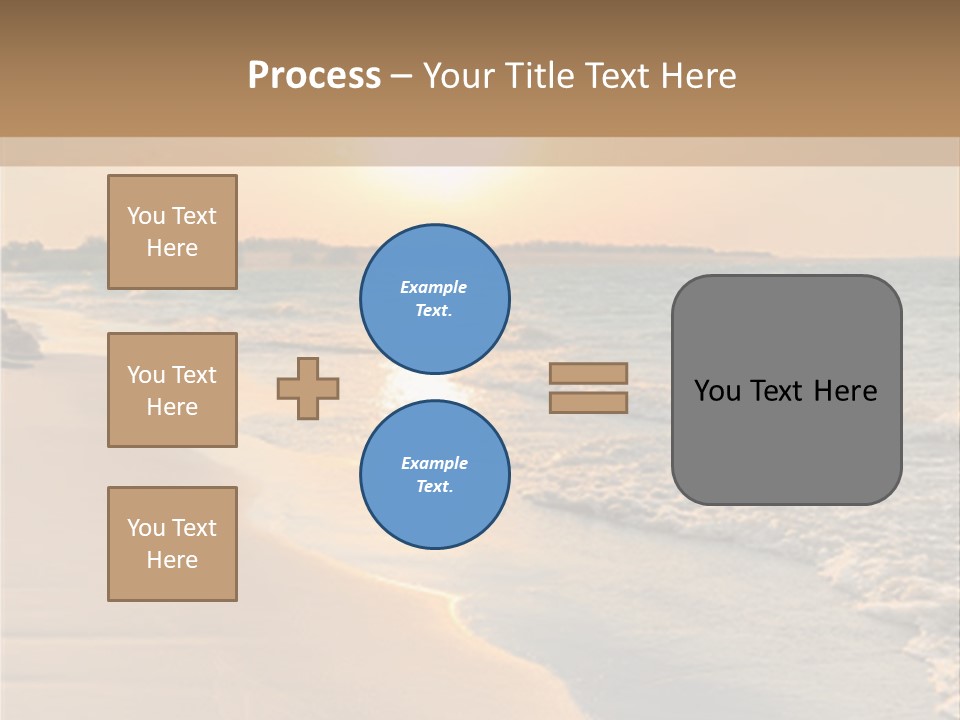 Process – Your Title Text Here

You Text Here

You Text Here

You Text Here

Example Text.

Example Text.

You Text Here